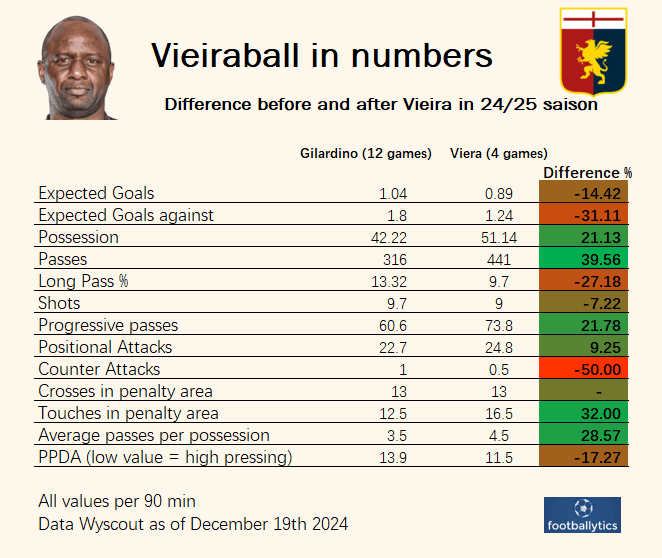 Vieiraball in numbers

Difference before and after Vieira in 24/25 saison

| | Gilardino (12 games) | Viera (4 games) | Difference % |
|---|---|---|---|
| Expected Goals | 1.04 | 0.89 | -14.42 |
| Expected Goals against | 1.8 | 1.24 | -31.11 |
| Possession | 42.22 | 51.14 | 21.13 |
| Passes | 316 | 441 | 39.56 |
| Long Pass % | 13.32 | 9.7 | -27.18 |
| Shots | 9.7 | 9 | -7.22 |
| Progressive passes | 60.6 | 73.8 | 21.78 |
| Positional Attacks | 22.7 | 24.8 | 9.25 |
| Counter Attacks | 1 | 0.5 | -50.00 |
| Crosses in penalty area | 13 | 13 | - |
| Touches in penalty area | 12.5 | 16.5 | 32.00 |
| Average passes per possession | 3.5 | 4.5 | 28.57 |
| PPDA (low value = high pressing) | 13.9 | 11.5 | -17.27 |

All values per 90 min
Data Wyscout as of December 19th 2024

footballytics